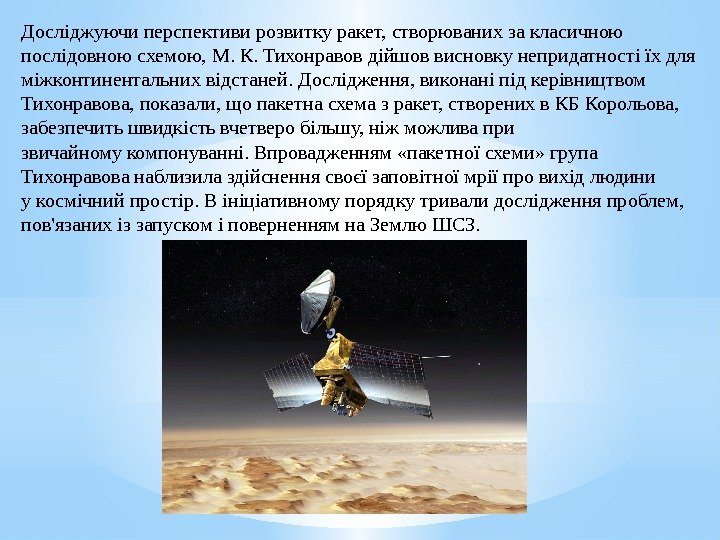 Досліджуючи перспективи розвитку ракет, створюваних за класичною послідовною схемою, М. К. Тихонравов дійшов висновку непридатності їх для міжконтинентальних відстаней. Дослідження, виконані під керівництвом Тихонравова, показали, що пакетна схема з ракет, створених в КБ Корольова, забезпечить швидкість вчетверо більшу, ніж можлива при звичайному компонуванні. Впровадженням «пакетної схеми» група Тихонравова наблизила здійснення своєї заповітної мрії про вихід людини у космічний простір. В ініціативному порядку тривали дослідження проблем, пов'язаних із запуском і поверненням на Землю ШСЗ.